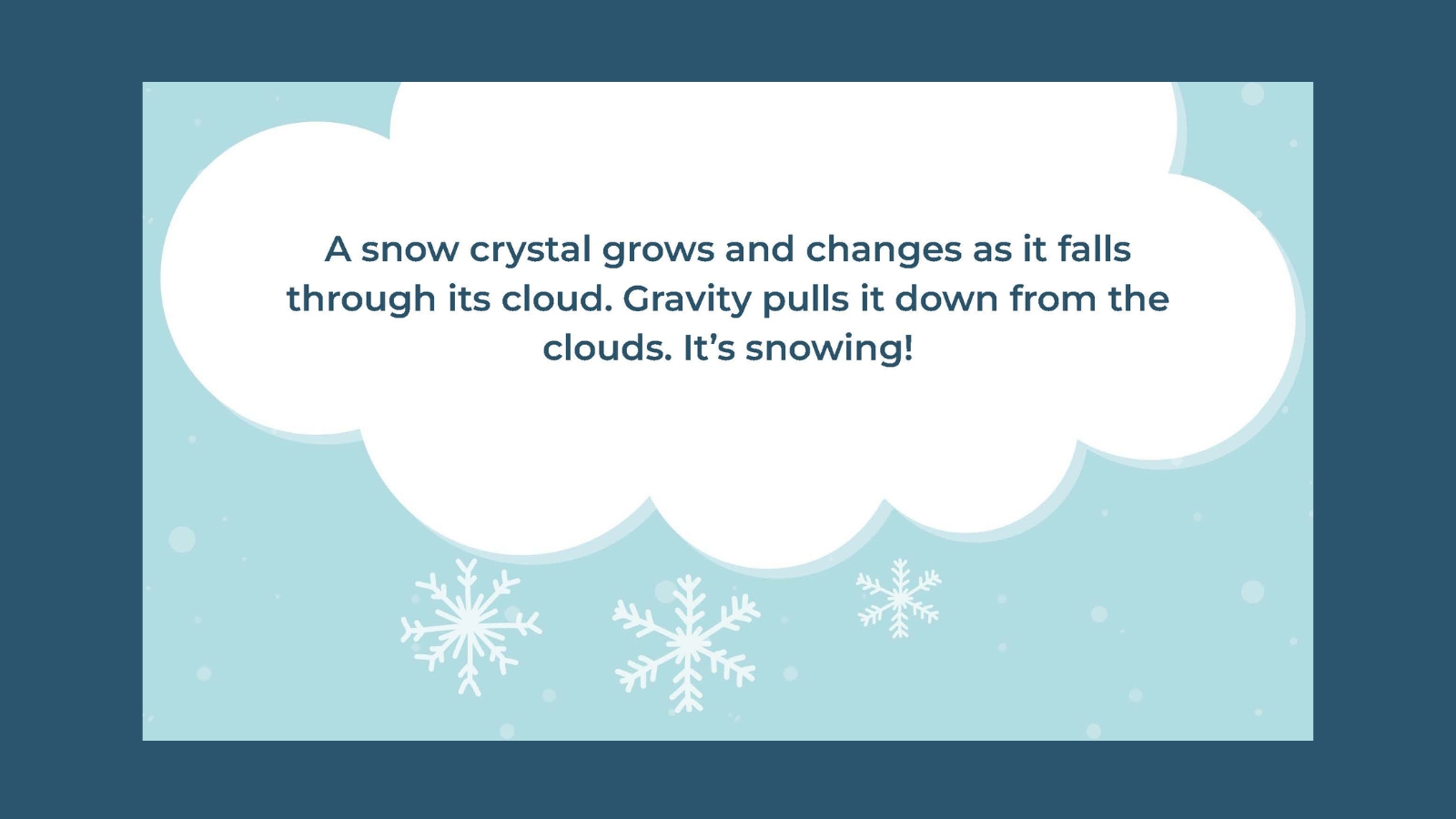 A snow crystal grows and changes as it falls through its cloud. Gravity pulls it down from the clouds. It’s snowing!